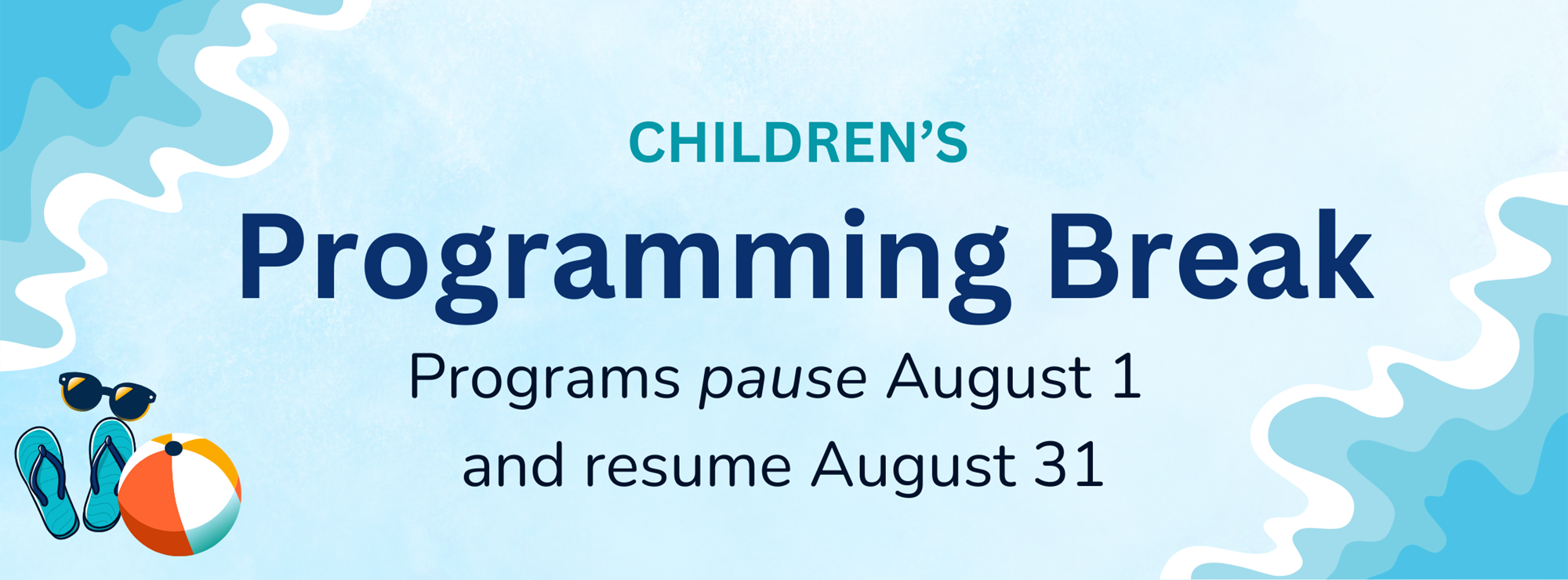 CHILDREN'S

Programming Break

Programs pause August 1 and resume August 31